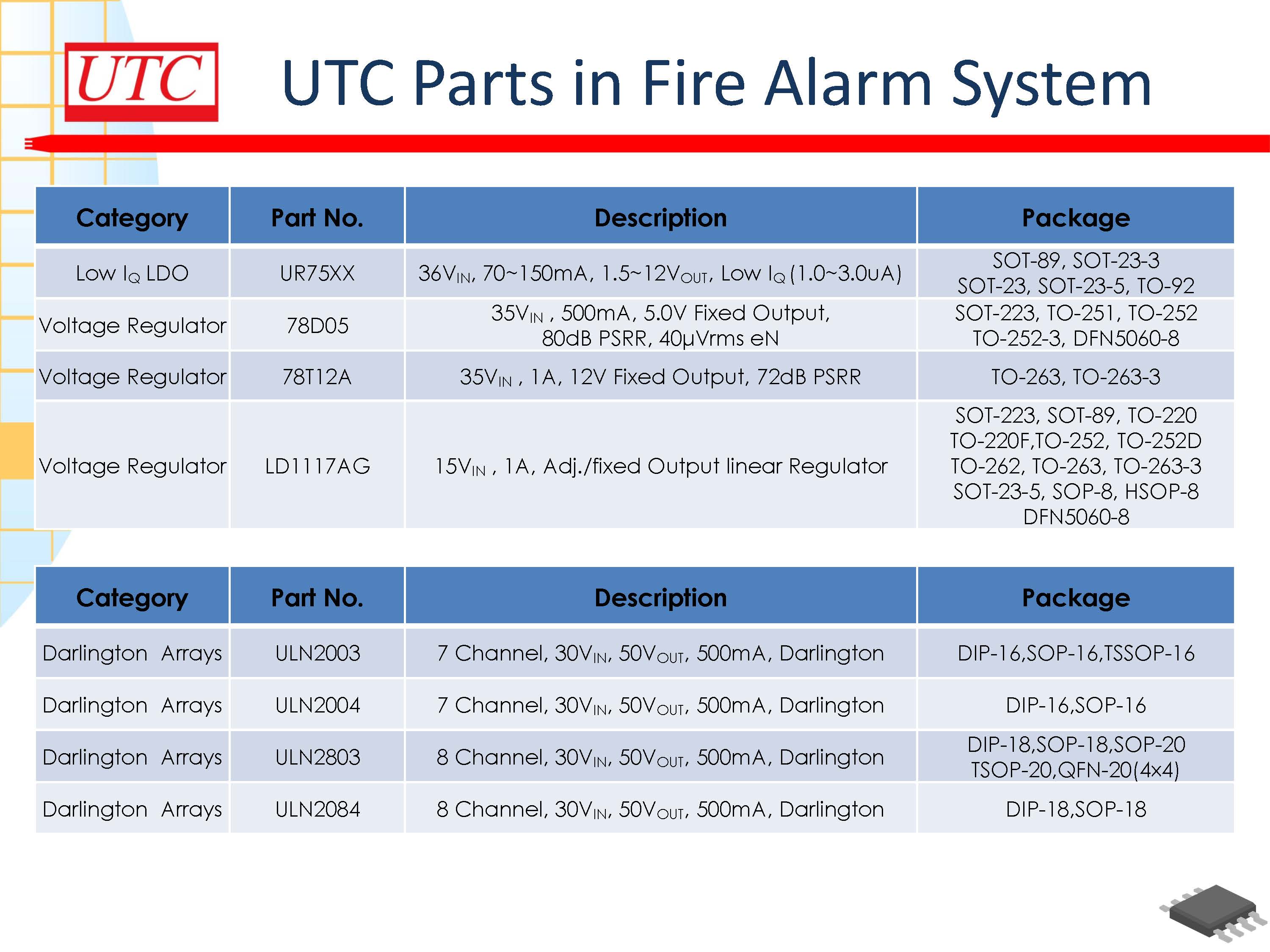 UTC

UTC Parts in Fire Alarm System

| Category | Part No. | Description | Package |
|---|---|---|---|
| Low $I_Q$ LDO | UR75XX | $36V_{IN}$, 70~150mA, 1.5~$12V_{OUT}$, Low $I_Q$ (1.0~3.0uA) | SOT-89, SOT-23-3 SOT-23, SOT-23-5, TO-92 |
| Voltage Regulator | 78D05 | $35V_{IN}$ , 500mA, 5.0V Fixed Output, 80dB PSRR, 40μVrms eN | SOT-223, TO-251, TO-252 TO-252-3, DFN5060-8 |
| Voltage Regulator | 78T12A | $35V_{IN}$ , 1A, 12V Fixed Output, 72dB PSRR | TO-263, TO-263-3 |
| Voltage Regulator | LD1117AG | $15V_{IN}$ , 1A, Adj./fixed Output linear Regulator | SOT-223, SOT-89, TO-220 TO-220F,TO-252, TO-252D TO-262, TO-263, TO-263-3 SOT-23-5, SOP-8, HSOP-8 DFN5060-8 |

| Category | Part No. | Description | Package |
|---|---|---|---|
| Darlington Arrays | ULN2003 | 7 Channel, $30V_{IN}$, $50V_{OUT}$, 500mA, Darlington | DIP-16,SOP-16,TSSOP-16 |
| Darlington Arrays | ULN2004 | 7 Channel, $30V_{IN}$, $50V_{OUT}$, 500mA, Darlington | DIP-16,SOP-16 |
| Darlington Arrays | ULN2803 | 8 Channel, $30V_{IN}$, $50V_{OUT}$, 500mA, Darlington | DIP-18,SOP-18,SOP-20 TSOP-20,QFN-20(4x4) |
| Darlington Arrays | ULN2084 | 8 Channel, $30V_{IN}$, $50V_{OUT}$, 500mA, Darlington | DIP-18,SOP-18 |